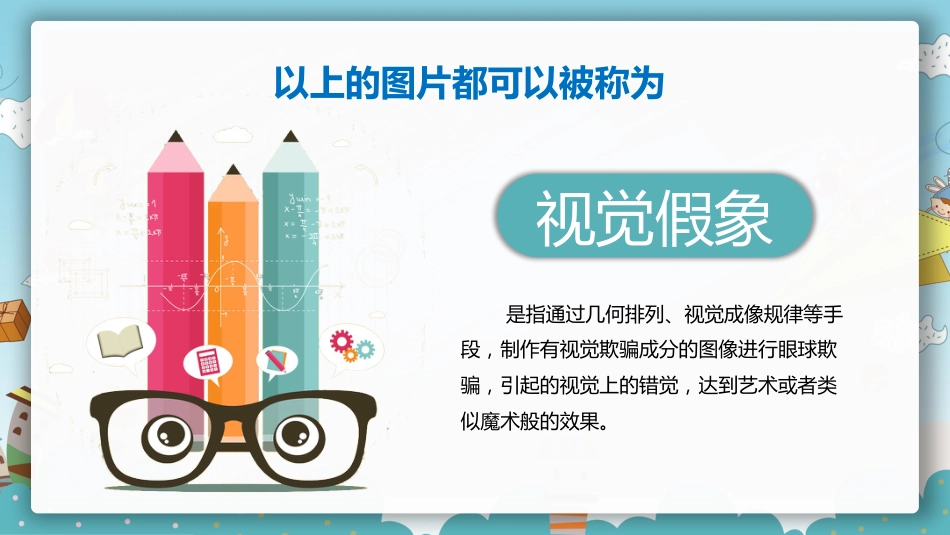 以上的图片都可以被称为

视觉假象

是指通过几何排列、视觉成像规律等手段，制作有视觉欺骗成分的图像进行眼球欺骗，引起的视觉上的错觉，达到艺术或者类似魔术般的效果。